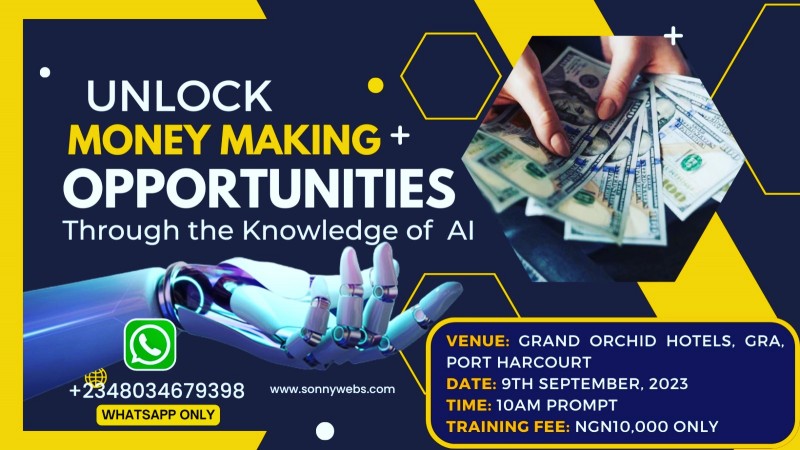 UNLOCK
MONEY MAKING
OPPORTUNITIES
Through the Knowledge of AI

+2348034679398
WHATSAPP ONLY

www.sonnywebs.com

VENUE: GRAND ORCHID HOTELS, GRA, PORT HARCOURT
DATE: 9TH SEPTEMBER, 2023
TIME: 10AM PROMPT
TRAINING FEE: NGN10,000 ONLY